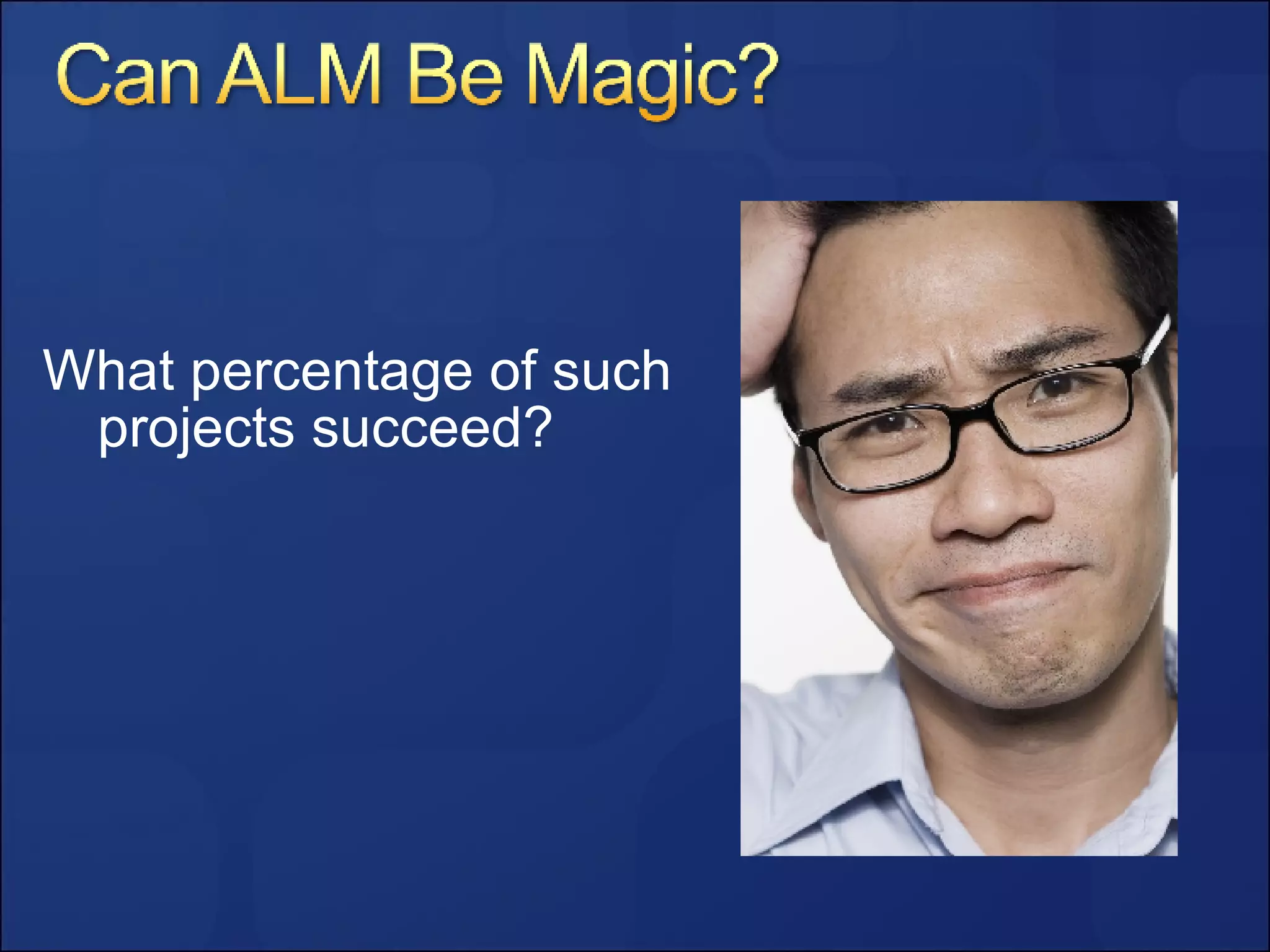 Can ALM Be Magic?

What percentage of such projects succeed?